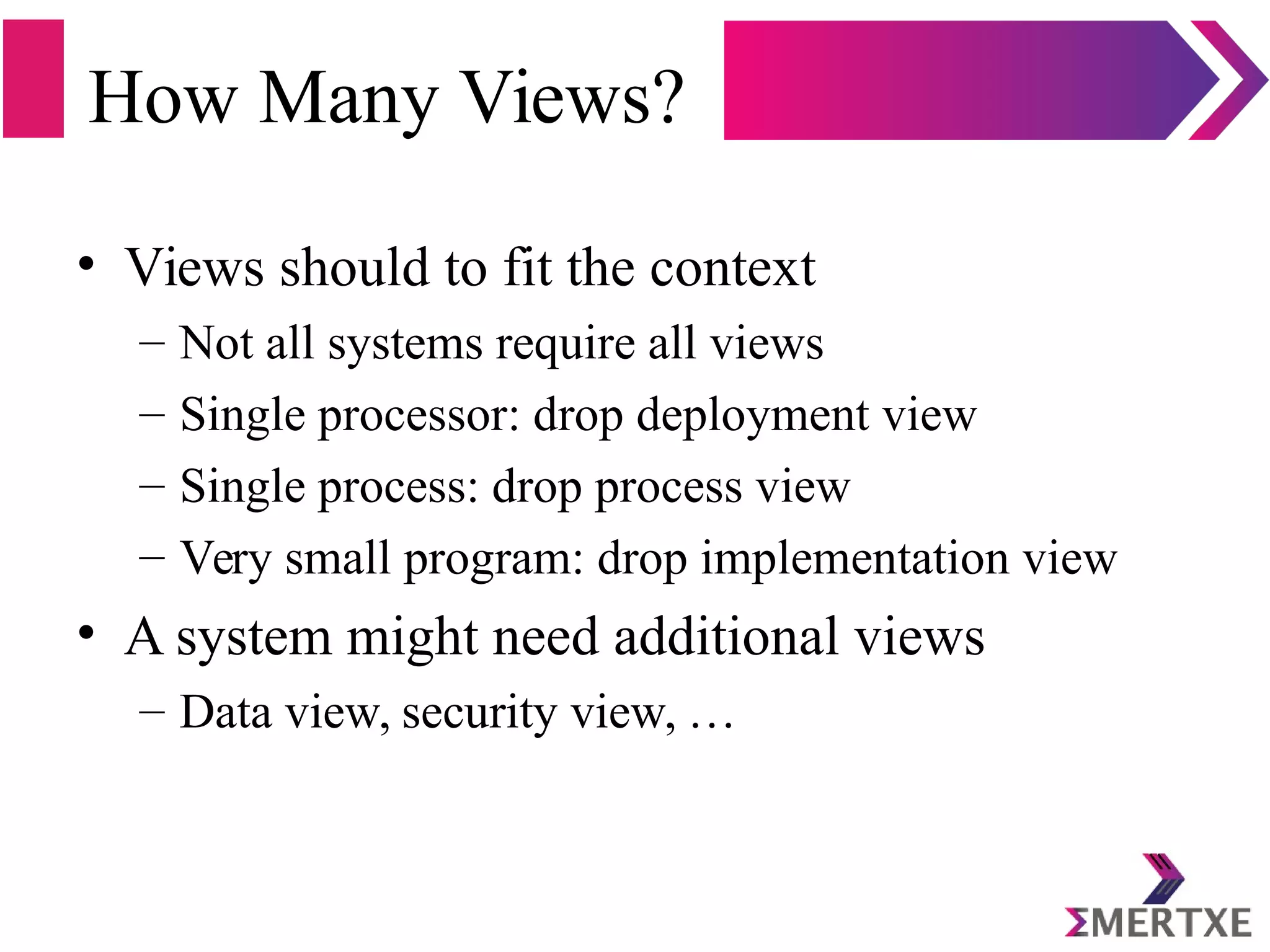 How Many Views?

• Views should to fit the context
– Not all systems require all views
– Single processor: drop deployment view
– Single process: drop process view
– Very small program: drop implementation view
• A system might need additional views
– Data view, security view, …

ΣMERTXE